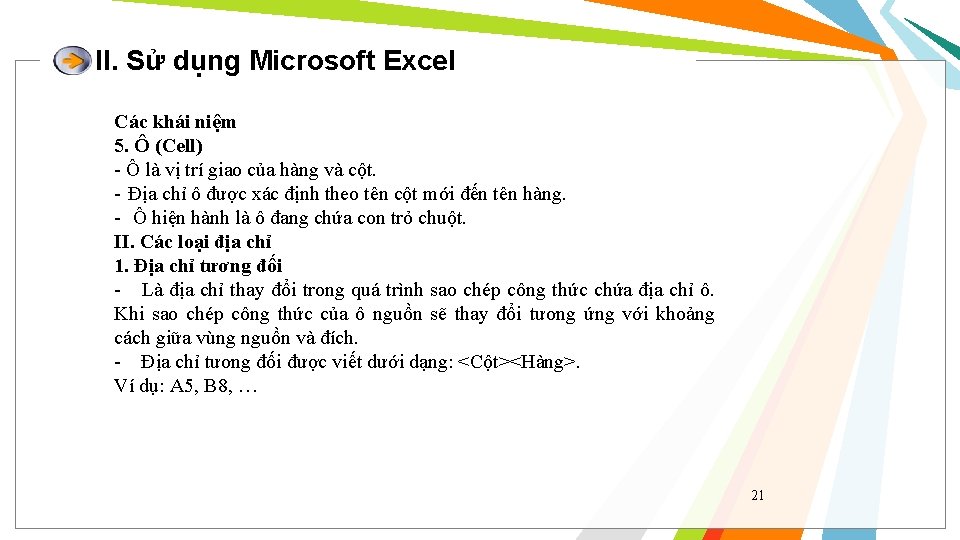 II. Sử dụng Microsoft Excel

Các khái niệm
5. Ô (Cell)
- Ô là vị trí giao của hàng và cột.
- Địa chỉ ô được xác định theo tên cột mới đến tên hàng.
- Ô hiện hành là ô đang chứa con trỏ chuột.
II. Các loại địa chỉ
1. Địa chỉ tương đối
- Là địa chỉ thay đổi trong quá trình sao chép công thức chứa địa chỉ ô. Khi sao chép công thức của ô nguồn sẽ thay đổi tương ứng với khoảng cách giữa vùng nguồn và đích.
- Địa chỉ tương đối được viết dưới dạng: <Cột><Hàng>.
Ví dụ: A5, B8, …

21